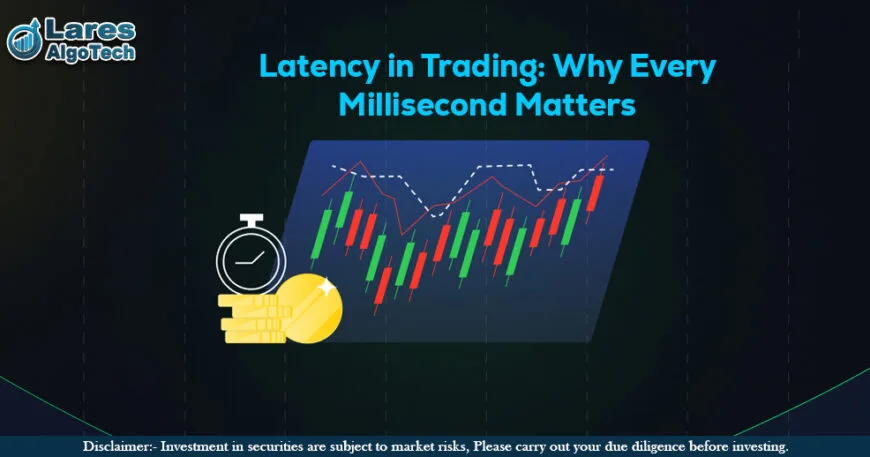 Lares AlgoTech

Latency in Trading: Why Every Millisecond Matters

Disclaimer:- Investment in securities are subject to market risks, Please carry out your due diligence before investing.